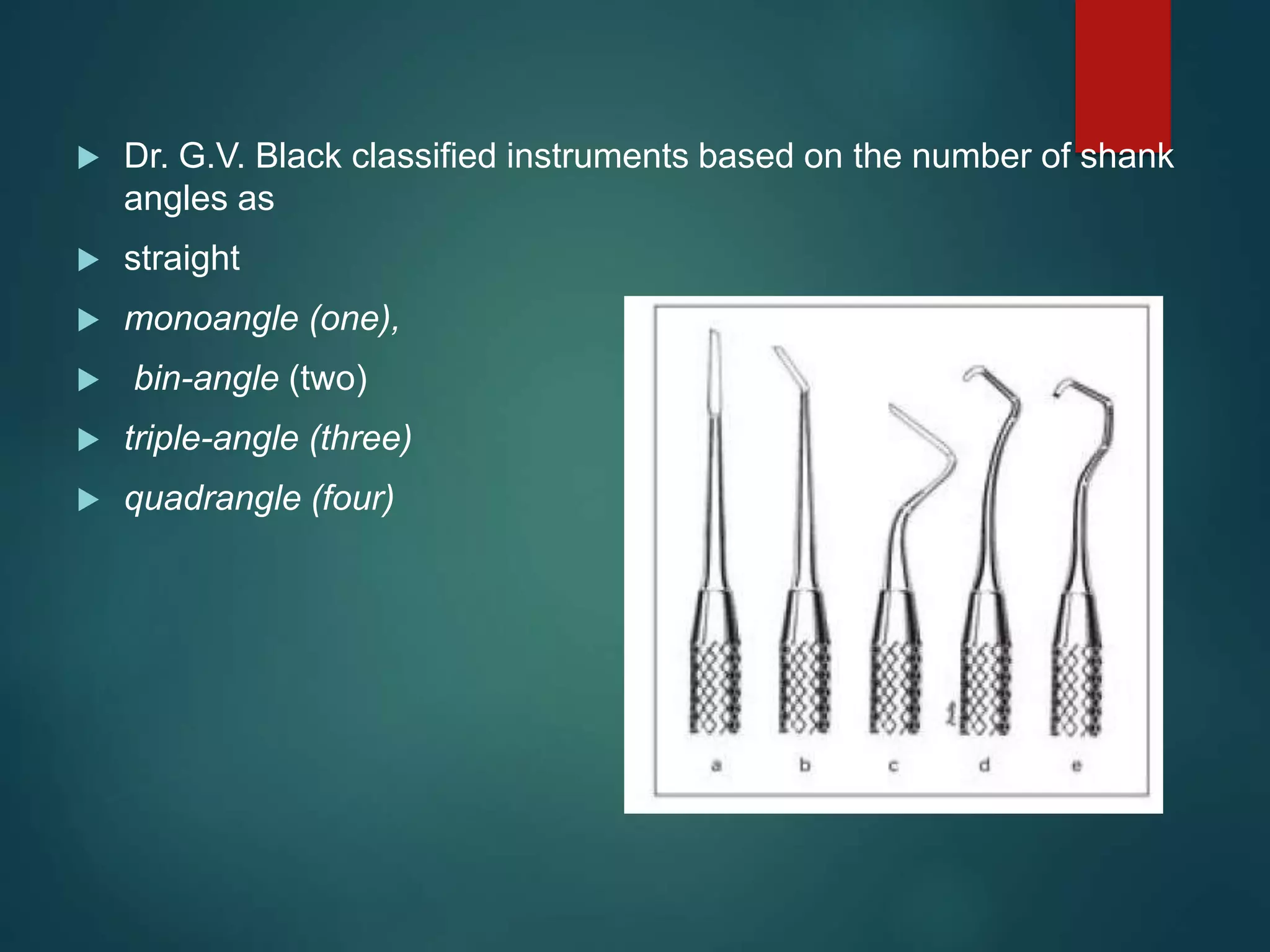 Dr. G.V. Black classified instruments based on the number of shank angles as

straight

monoangle (one),

bin-angle (two)

triple-angle (three)

quadrangle (four)

a b c d e